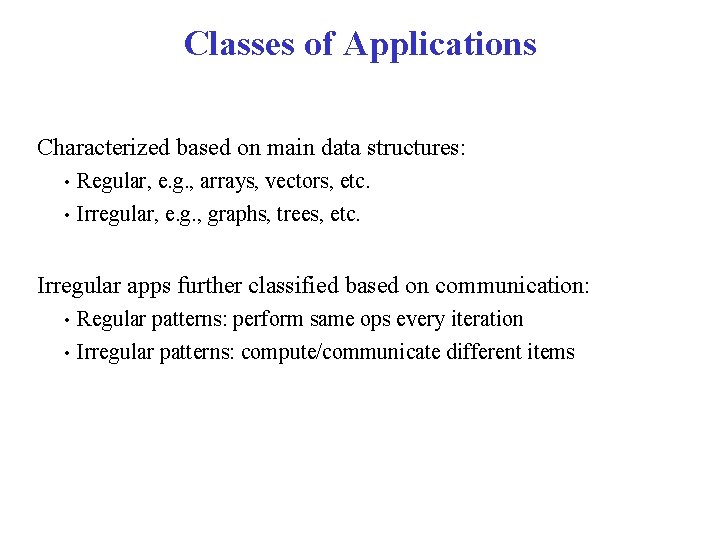 Classes of Applications

Characterized based on main data structures:
• Regular, e.g., arrays, vectors, etc.
• Irregular, e.g., graphs, trees, etc.

Irregular apps further classified based on communication:
• Regular patterns: perform same ops every iteration
• Irregular patterns: compute/communicate different items